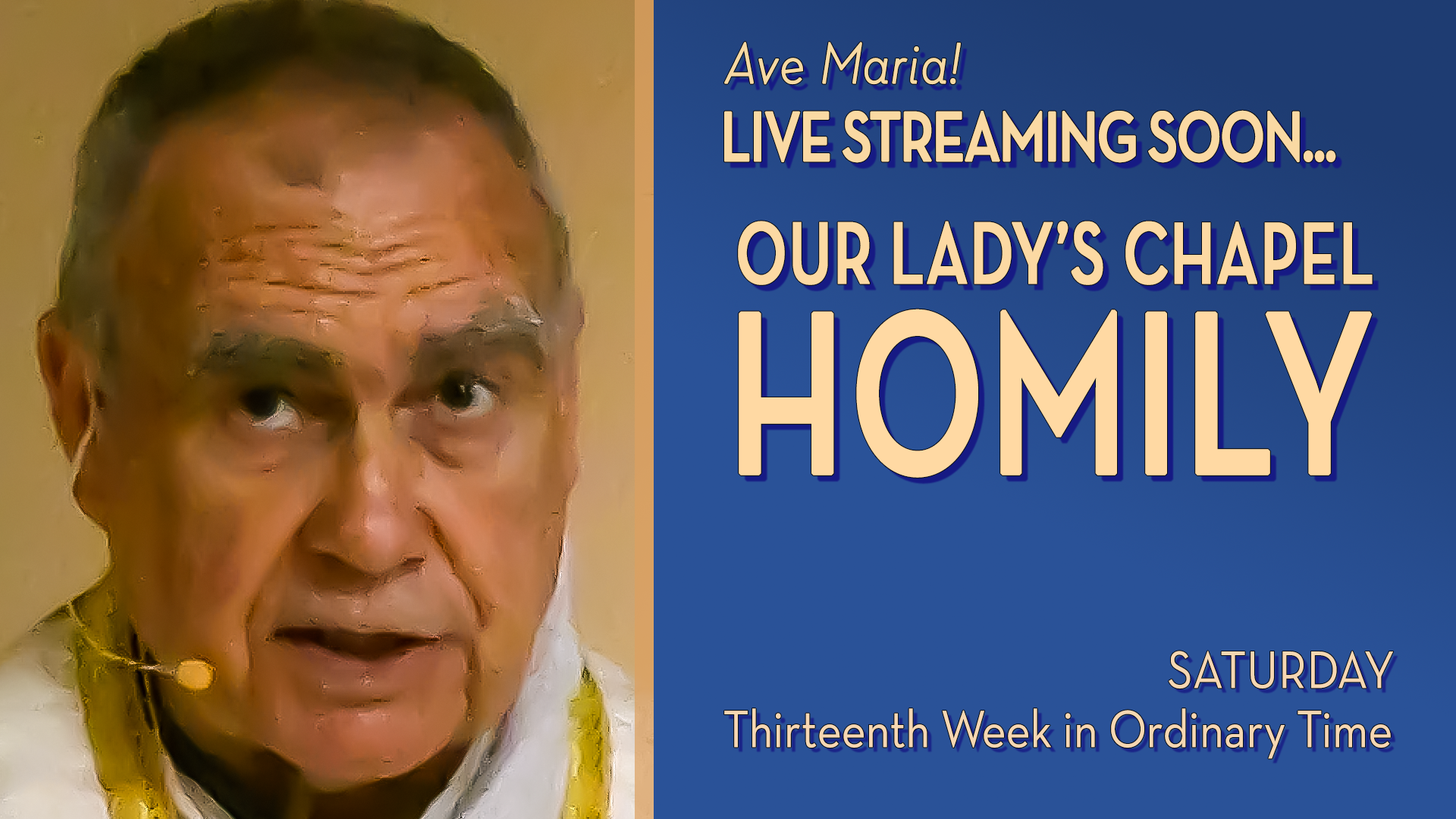 Ave Maria!
LIVE STREAMING SOON...

OUR LADY'S CHAPEL
HOMILY

SATURDAY
Thirteenth Week in Ordinary Time